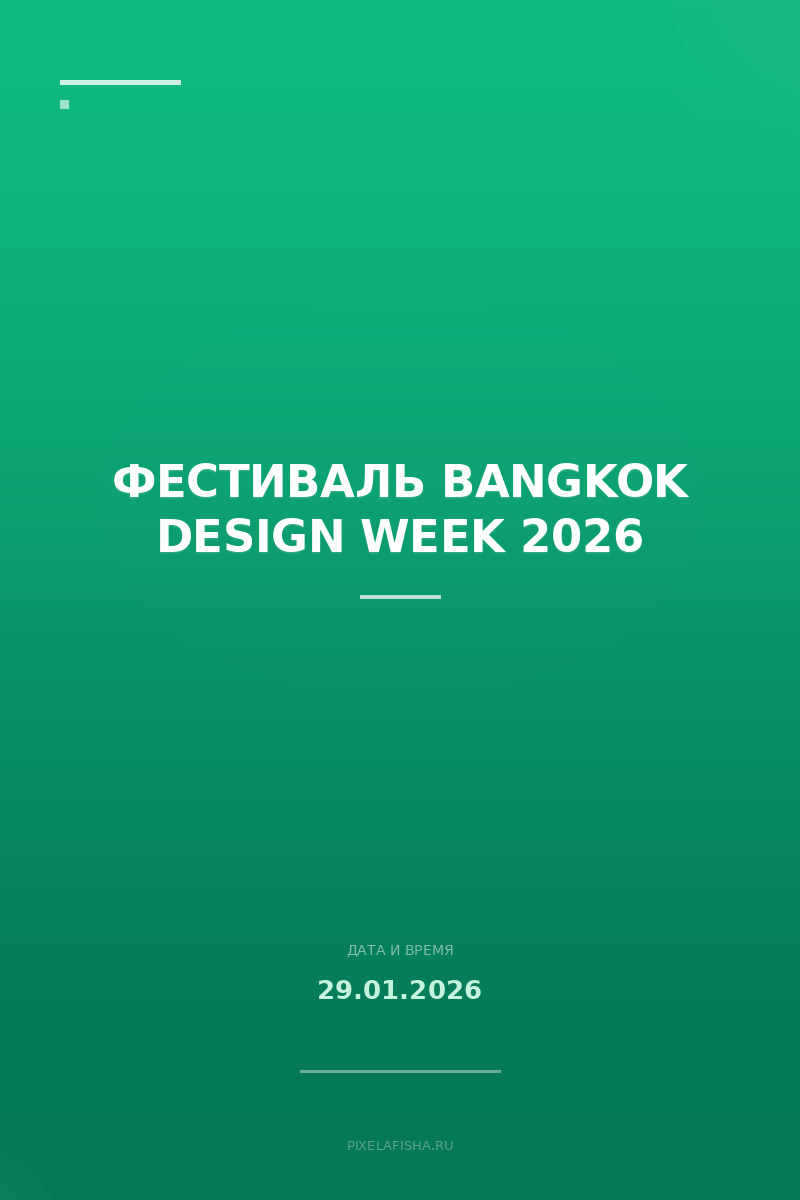 ФЕСТИВАЛЬ BANGKOK DESIGN WEEK 2026

ДАТА И ВРЕМЯ

29.01.2026

PIXELAFISHA.RU